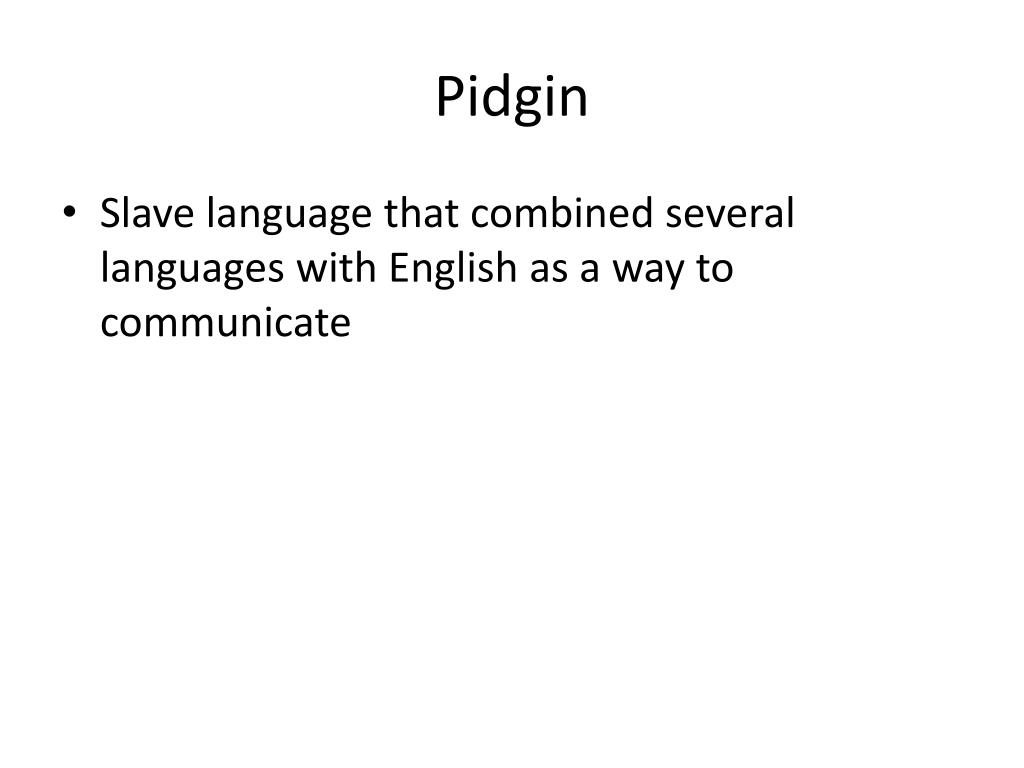 Pidgin

• Slave language that combined several languages with English as a way to communicate